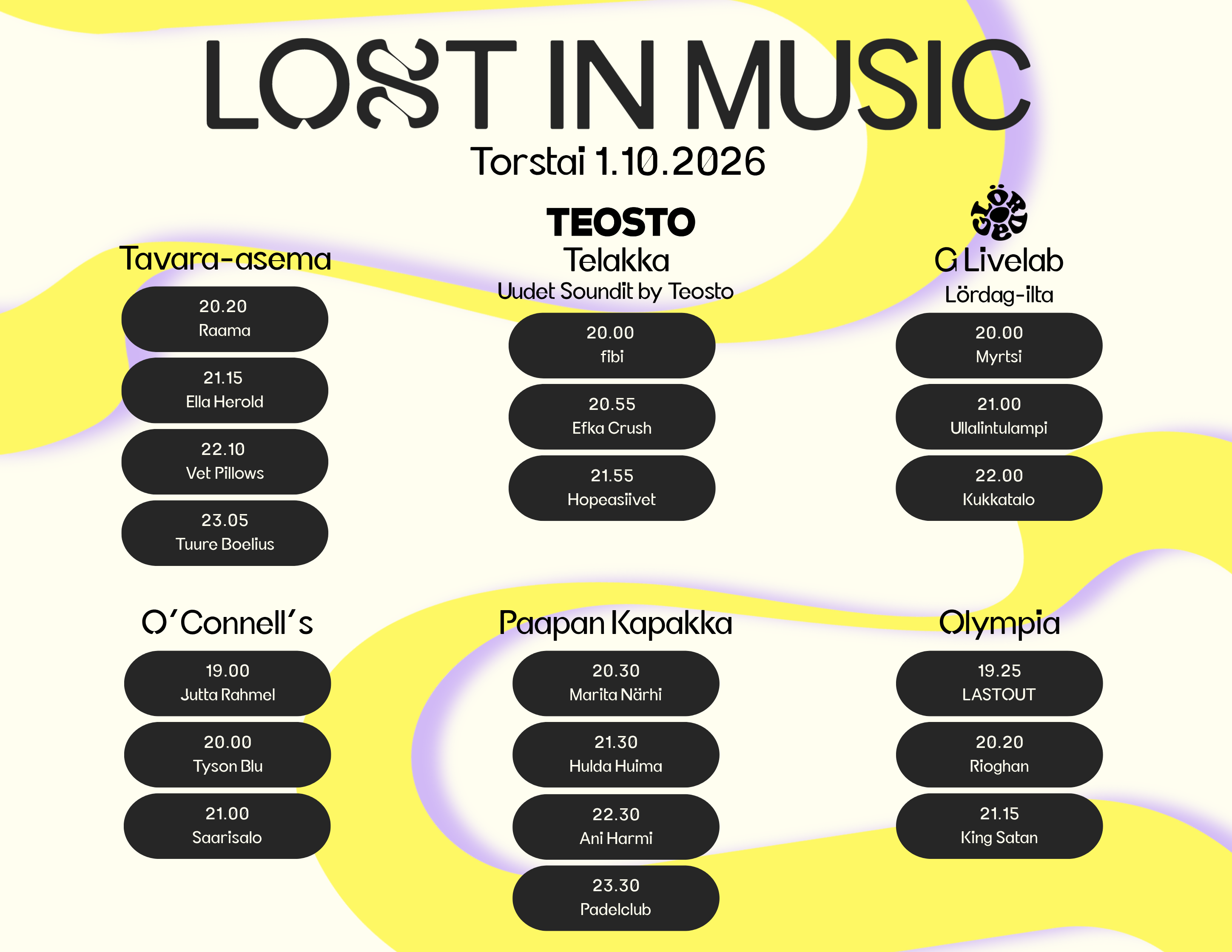 LOST IN MUSIC
Torstai 1.10.2026

Tavara-asema

20.20
Raama

21.15
Ella Herold

22.10
Vet Pillows

23.05
Tuure Boelius

TEOSTO
Telakka
Uudet Soundit by Teosto

20.00
fibi

20.55
Efka Crush

21.55
Hopeasiivet

LÖRDAG
G Livelab
Lördag-ilta

20.00
Myrtsi

21.00
Ullalintulampi

22.00
Kukkatalo

O'Connell's

19.00
Jutta Rahmel

20.00
Tyson Blu

21.00
Saarisalo

Paapan Kapakka

20.30
Marita Närhi

21.30
Hulda Huima

22.30
Ani Harmi

23.30
Padelclub

Olympia

19.25
LASTOUT

20.20
Rioghan

21.15
King Satan